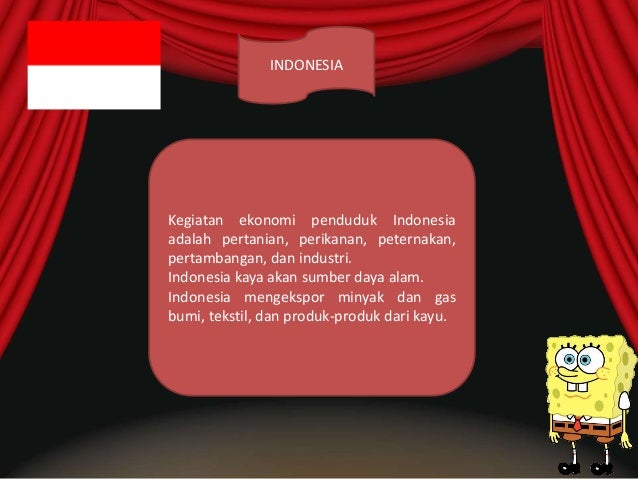 INDONESIA

Kegiatan ekonomi penduduk Indonesia adalah pertanian, perikanan, peternakan, pertambangan, dan industri.
Indonesia kaya akan sumber daya alam.
Indonesia mengekspor minyak dan gas bumi, tekstil, dan produk-produk dari kayu.